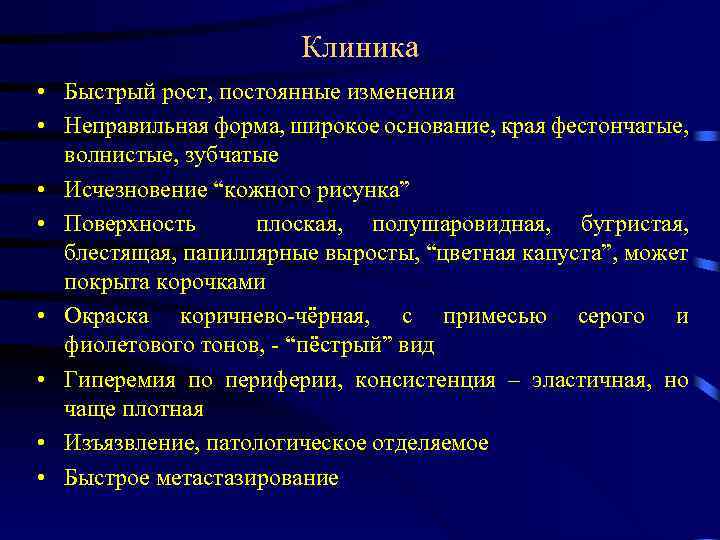 Клиника

• Быстрый рост, постоянные изменения
• Неправильная форма, широкое основание, края фестончатые, волнистые, зубчатые
• Исчезновение “кожного рисунка”
• Поверхность плоская, полушаровидная, бугристая, блестящая, папиллярные выросты, “цветная капуста”, может покрыта корочками
• Окраска коричнево-чёрная, с примесью серого и фиолетового тонов, - “пёстрый” вид
• Гиперемия по периферии, консистенция – эластичная, но чаще плотная
• Изъязвление, патологическое отделяемое
• Быстрое метастазирование